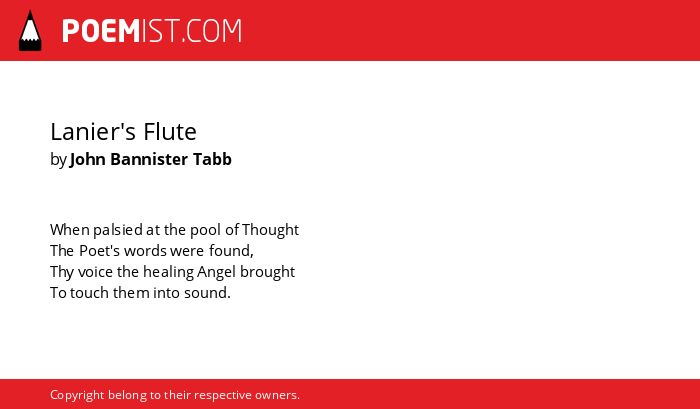 POEMIST.COM

Lanier's Flute
by John Bannister Tabb

When palsied at the pool of Thought
The Poet's words were found,
Thy voice the healing Angel brought
To touch them into sound.

Copyright belong to their respective owners.